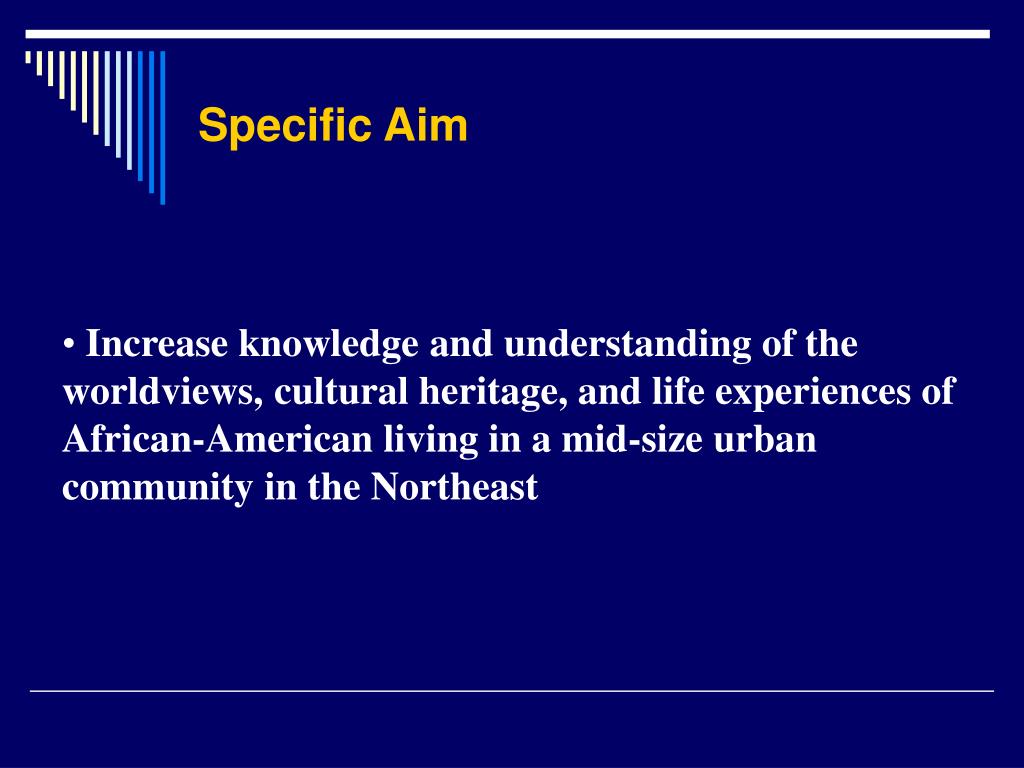 Specific Aim

• Increase knowledge and understanding of the worldviews, cultural heritage, and life experiences of African-American living in a mid-size urban community in the Northeast